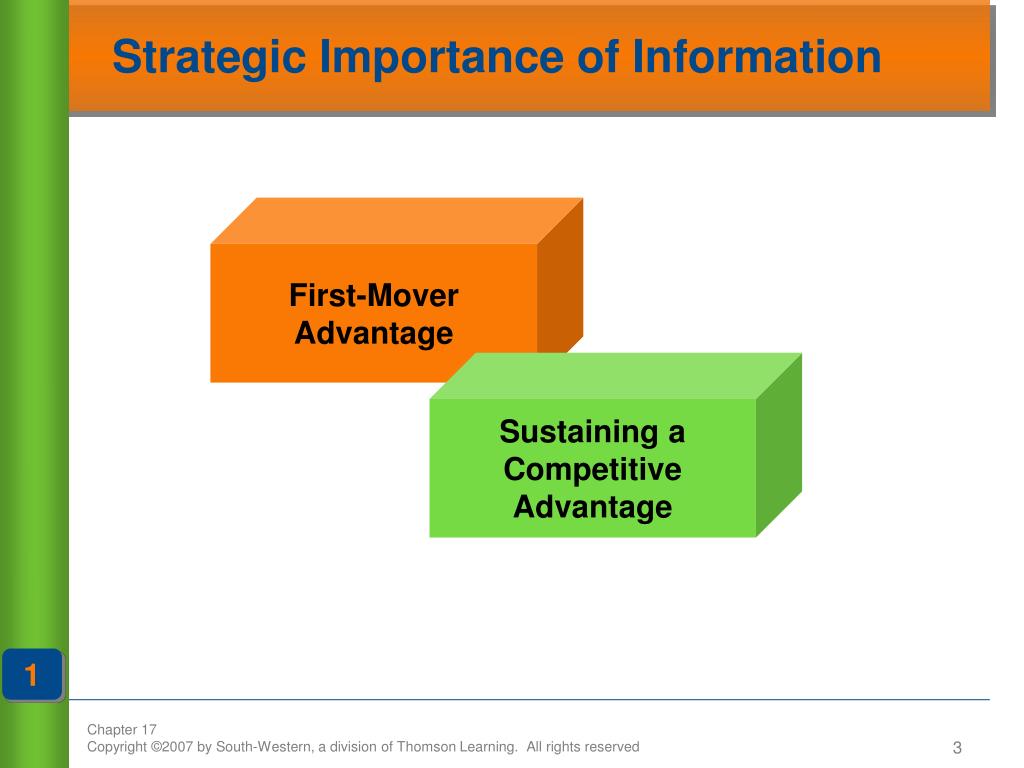 Strategic Importance of Information

First-Mover Advantage

Sustaining a Competitive Advantage

1

Chapter 17
Copyright ©2007 by South-Western, a division of Thomson Learning. All rights reserved

3